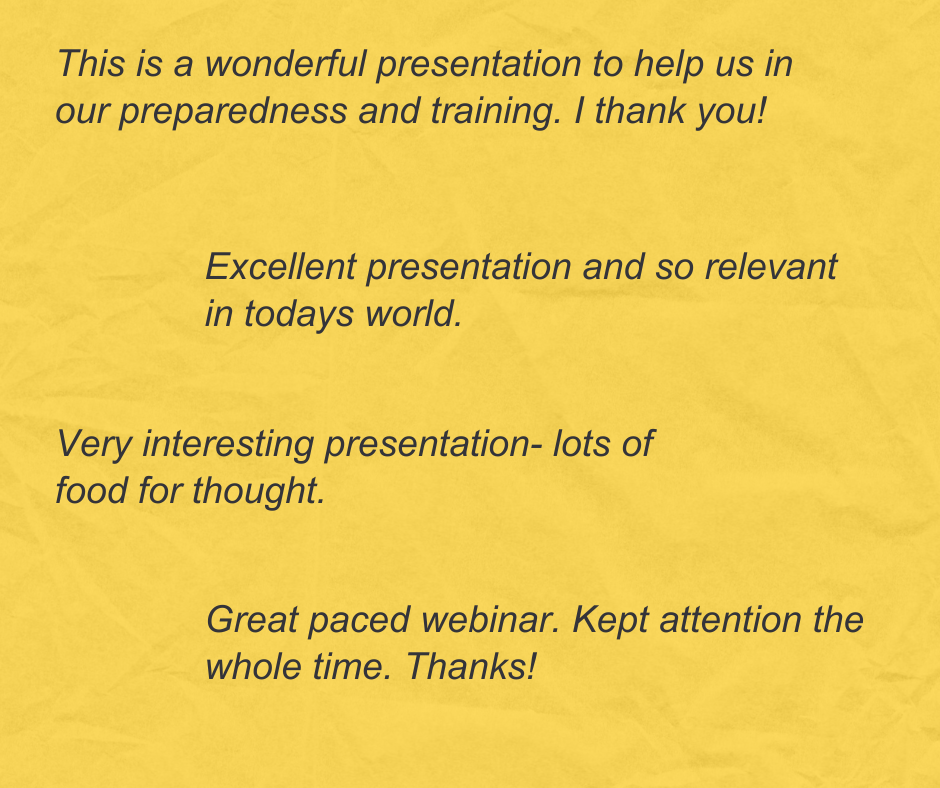 This is a wonderful presentation to help us in our preparedness and training. I thank you!

Excellent presentation and so relevant in todays world.

Very interesting presentation- lots of food for thought.

Great paced webinar. Kept attention the whole time. Thanks!